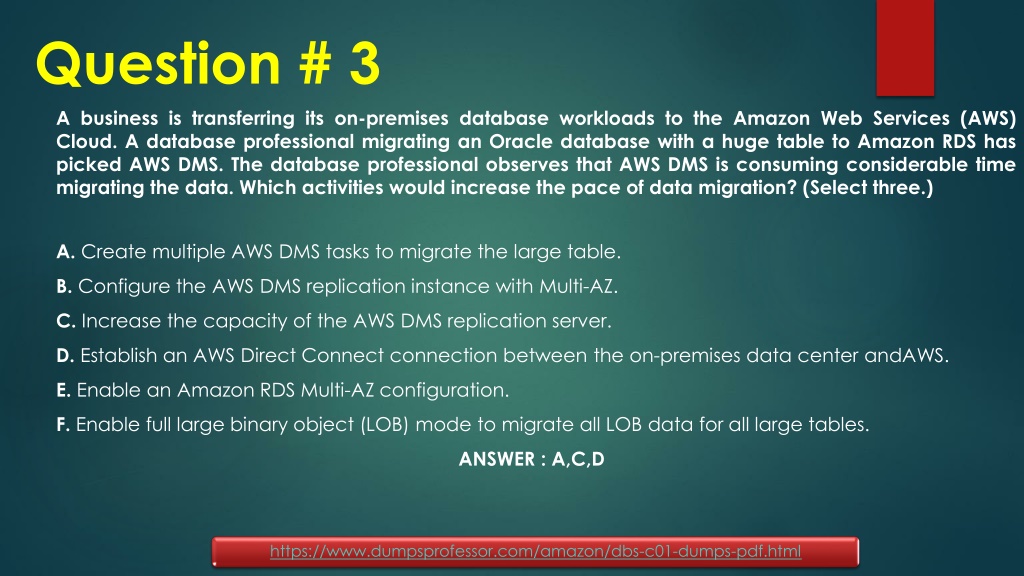 Question # 3

A business is transferring its on-premises database workloads to the Amazon Web Services (AWS) Cloud. A database professional migrating an Oracle database with a huge table to Amazon RDS has picked AWS DMS. The database professional observes that AWS DMS is consuming considerable time migrating the data. Which activities would increase the pace of data migration? (Select three.)

A. Create multiple AWS DMS tasks to migrate the large table.

B. Configure the AWS DMS replication instance with Multi-AZ.

C. Increase the capacity of the AWS DMS replication server.

D. Establish an AWS Direct Connect connection between the on-premises data center andAWS.

E. Enable an Amazon RDS Multi-AZ configuration.

F. Enable full large binary object (LOB) mode to migrate all LOB data for all large tables.

ANSWER : A,C,D

https://www.dumpsprofessor.com/amazon/dbs-c01-dumps-pdf.html